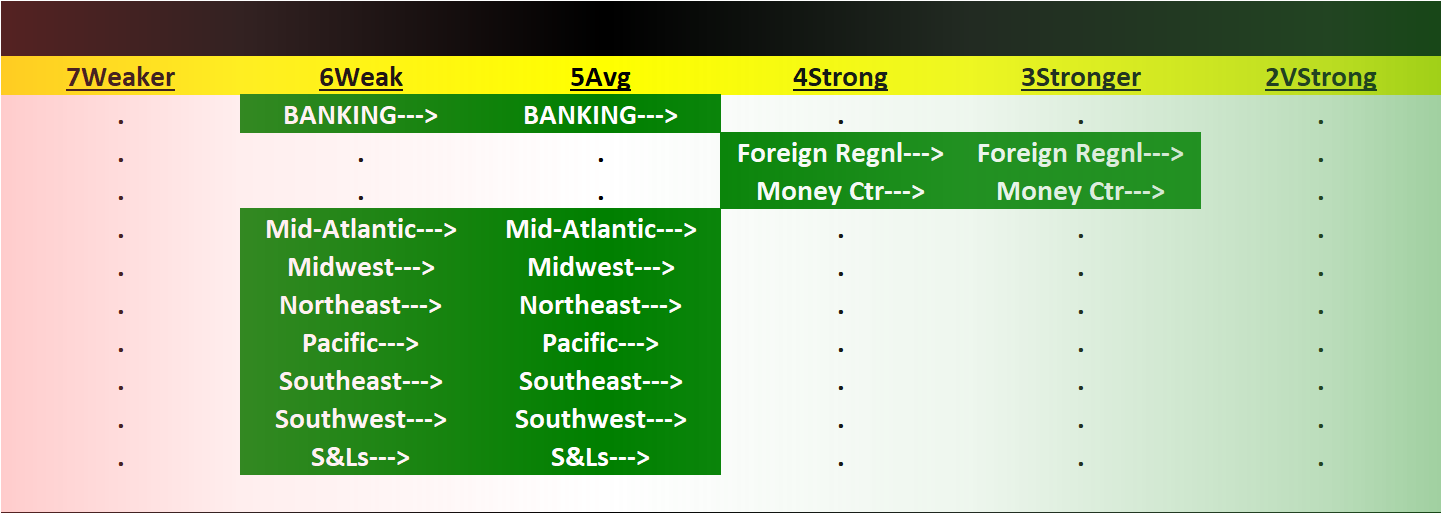 | 7Weaker | 6Weak | 5Avg | 4Strong | 3Stronger | 2VStrong |
|---|---|---|---|---|---|
| . | BANKING---> | BANKING---> | . | . | . |
| . | . | . | Foreign Regnl---> | Foreign Regnl---> | . |
| . | . | . | Money Ctr---> | Money Ctr---> | . |
| . | Mid-Atlantic---> | Mid-Atlantic---> | . | . | . |
| . | Midwest---> | Midwest---> | . | . | . |
| . | Northeast---> | Northeast---> | . | . | . |
| . | Pacific---> | Pacific---> | . | . | . |
| . | Southeast---> | Southeast---> | . | . | . |
| . | Southwest---> | Southwest---> | . | . | . |
| . | S&Ls---> | S&Ls---> | . | . | . |